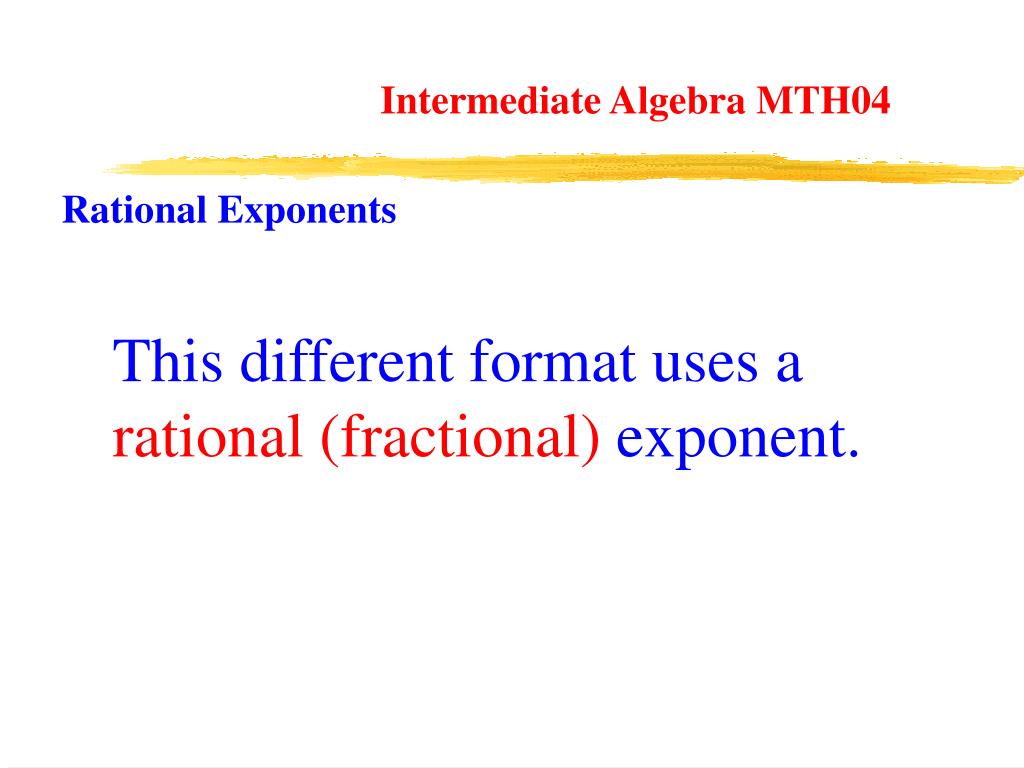 Intermediate Algebra MTH04

Rational Exponents

This different format uses a rational (fractional) exponent.